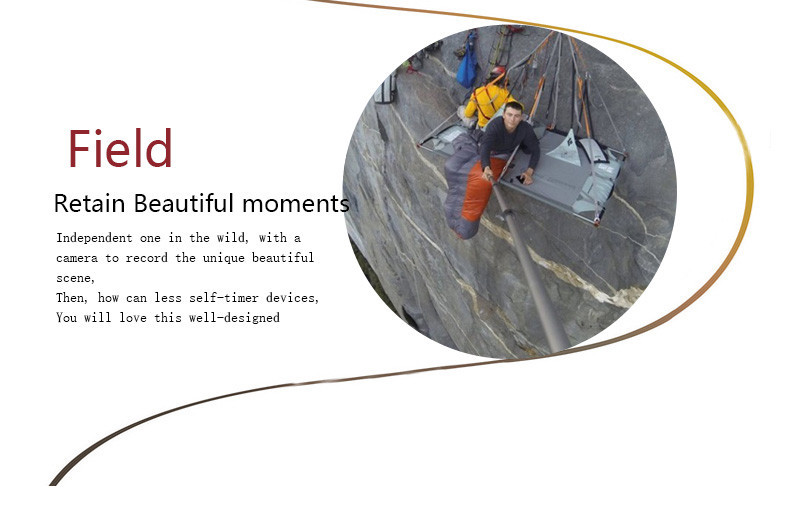 Field

Retain Beautiful moments

Independent one in the wild, with a camera to record the unique beautiful scene,
Then, how can less self-timer devices,
You will love this well-designed